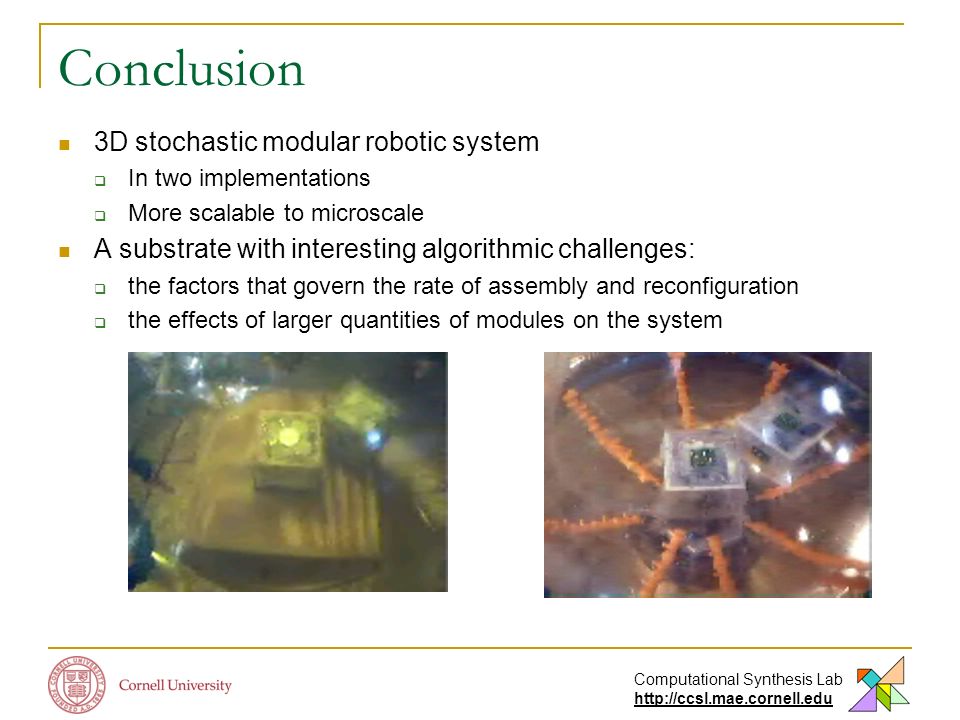 Conclusion

- 3D stochastic modular robotic system
  - In two implementations
  - More scalable to microscale
- A substrate with interesting algorithmic challenges:
  - the factors that govern the rate of assembly and reconfiguration
  - the effects of larger quantities of modules on the system

Cornell University

Computational Synthesis Lab
http://ccsl.mae.cornell.edu